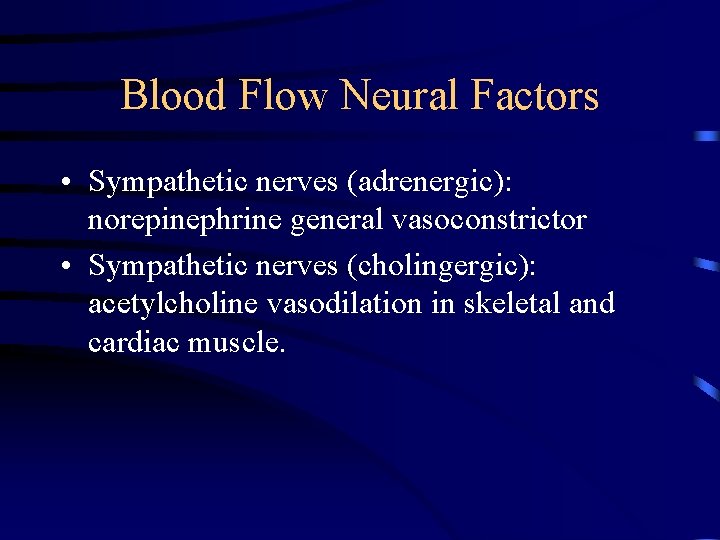 Blood Flow Neural Factors

• Sympathetic nerves (adrenergic): norepinephrine general vasoconstrictor

• Sympathetic nerves (cholingergic): acetylcholine vasodilation in skeletal and cardiac muscle.